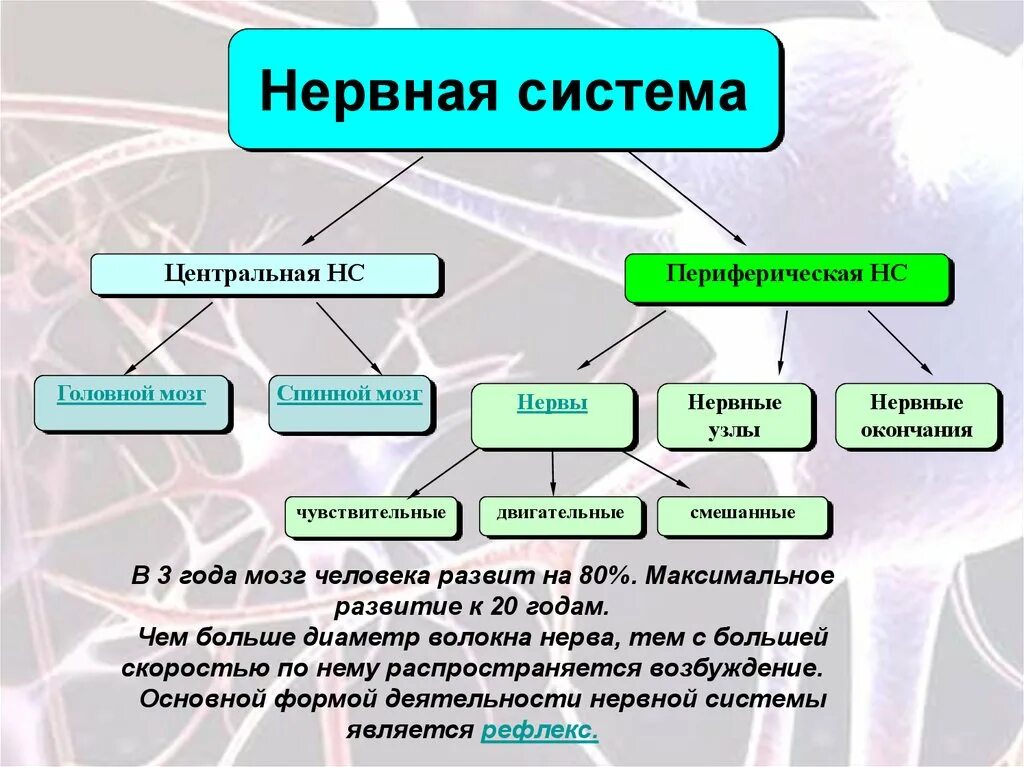 Нервная система

Центральная НС

Периферическая НС

Головной мозг

Спинной мозг

Нервы

Нервные узлы

Нервные окончания

чувствительные

двигательные

смешанные

В 3 года мозг человека развит на 80%. Максимальное развитие к 20 годам.
Чем больше диаметр волокна нерва, тем с большей скоростью по нему распространяется возбуждение.
Основной формой деятельности нервной системы является рефлекс.